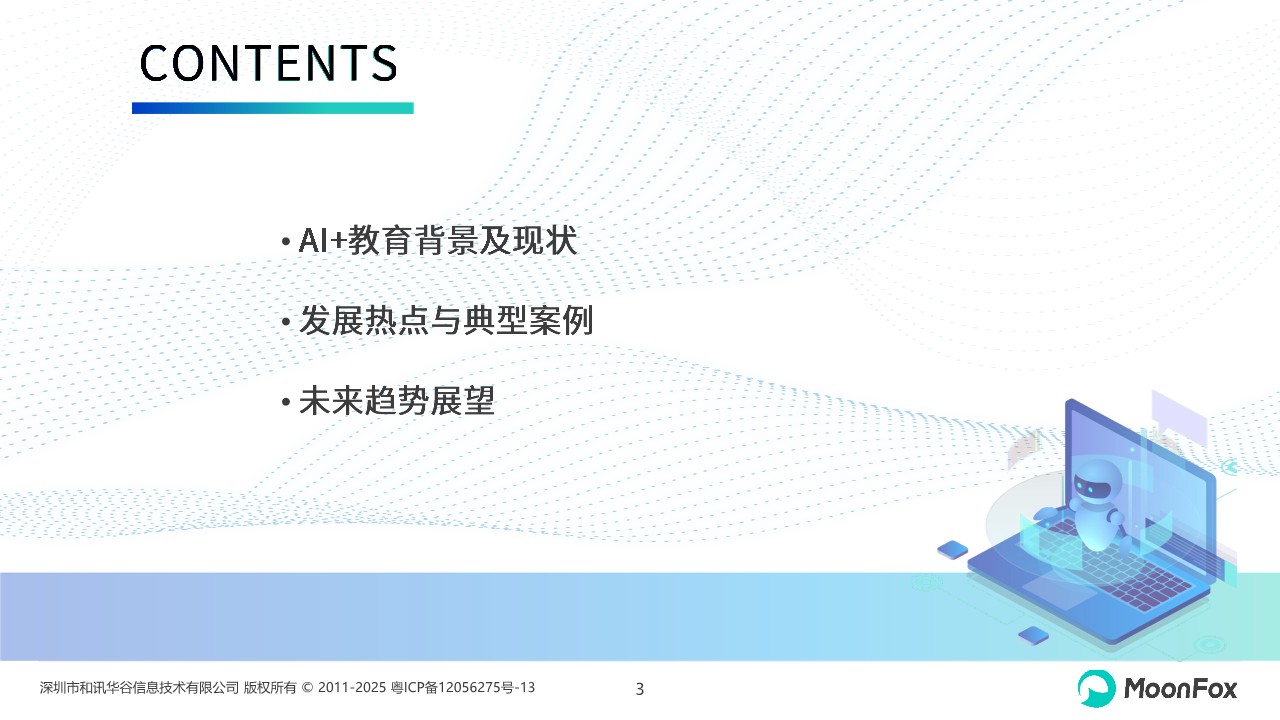 CONTENTS

• AI+教育背景及现状

• 发展热点与典型案例

• 未来趋势展望

深圳市和讯华谷信息技术有限公司 版权所有 © 2011-2025 粤ICP备12056275号-13

3

MoonFox